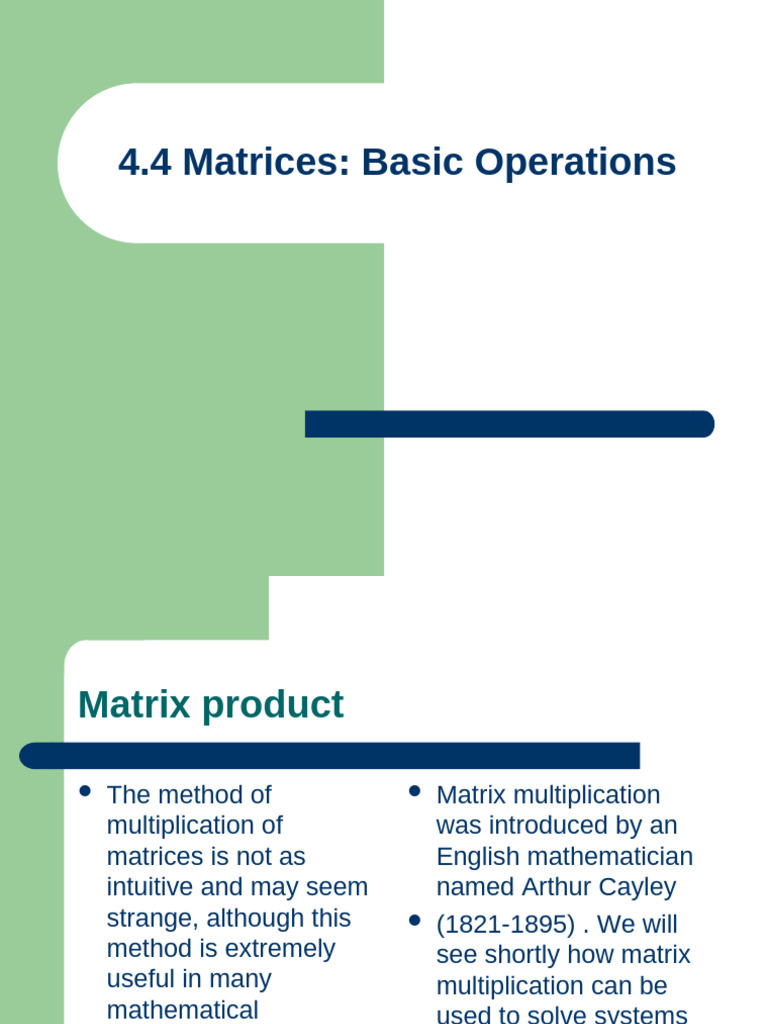 4.4 Matrices: Basic Operations

Matrix product

- The method of multiplication of matrices is not as intuitive and may seem strange, although this method is extremely useful in many mathematical

- Matrix multiplication was introduced by an English mathematician named Arthur Cayley
- (1821-1895) . We will see shortly how matrix multiplication can be used to solve systems